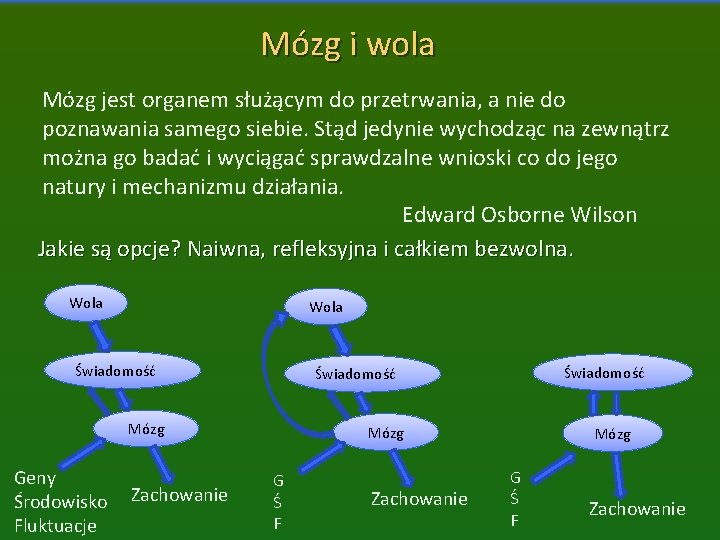 Mózg i wola

Mózg jest organem służącym do przetrwania, a nie do poznawania samego siebie. Stąd jedynie wychodząc na zewnątrz można go badać i wyciągać sprawdzalne wnioski co do jego natury i mechanizmu działania.

Edward Osborne Wilson

Jakie są opcje? Naiwna, refleksyjna i całkiem bezwolna.

Wola
Świadomość
Mózg
Geny
Środowisko
Fluktuacje
Zachowanie

Wola
Świadomość
Mózg
G
Ś
F
Zachowanie

Świadomość
Mózg
G
Ś
F
Zachowanie